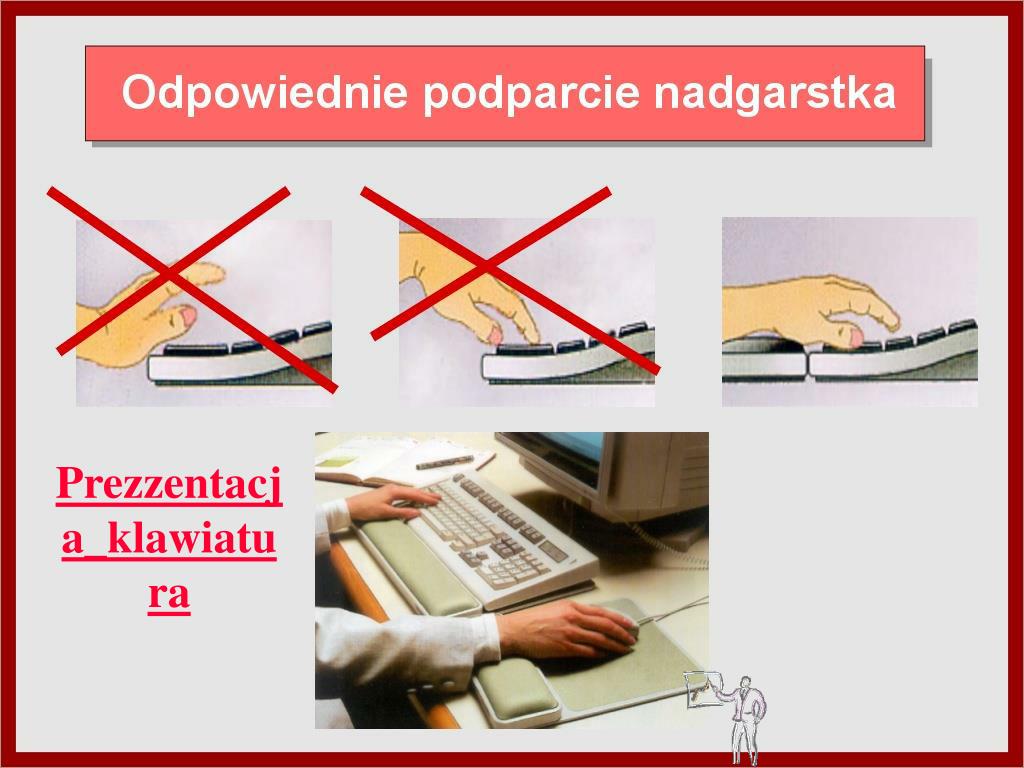 Odpowiednie podparcie nadgarstka

Prezzentacja_klawiatura